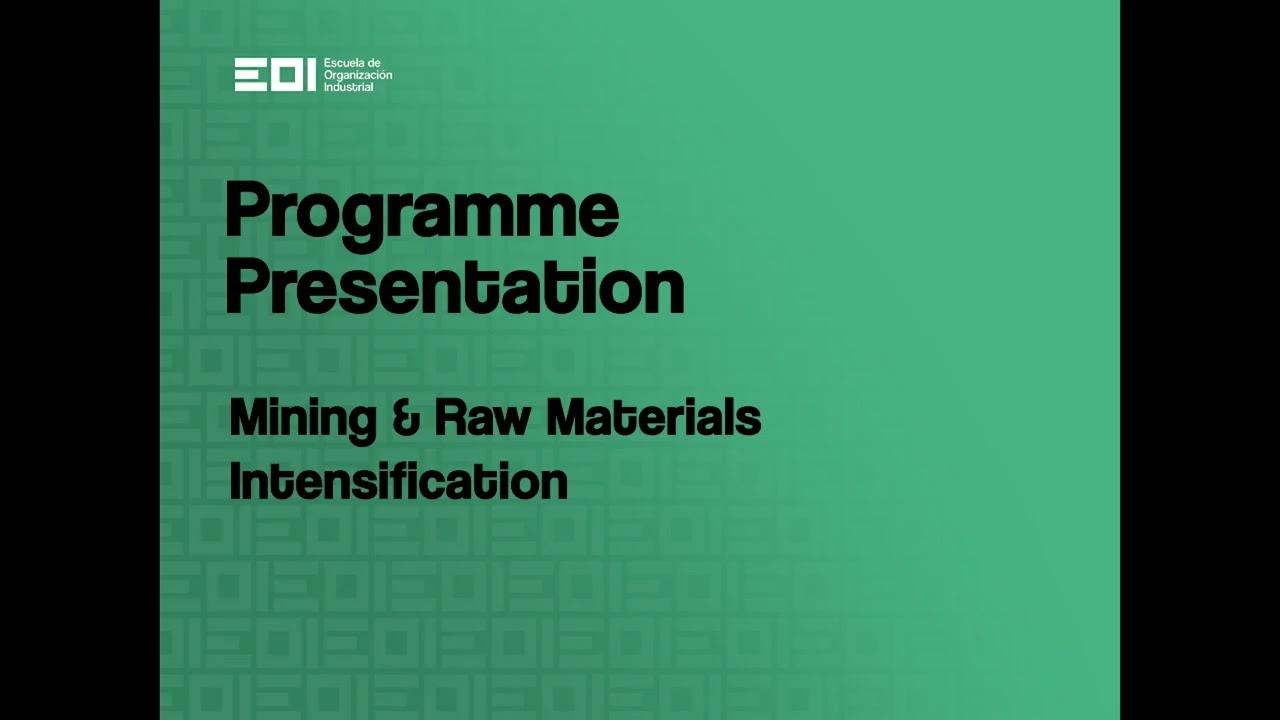 EOI Escuela de Organización Industrial

Programme Presentation

Mining & Raw Materials Intensification